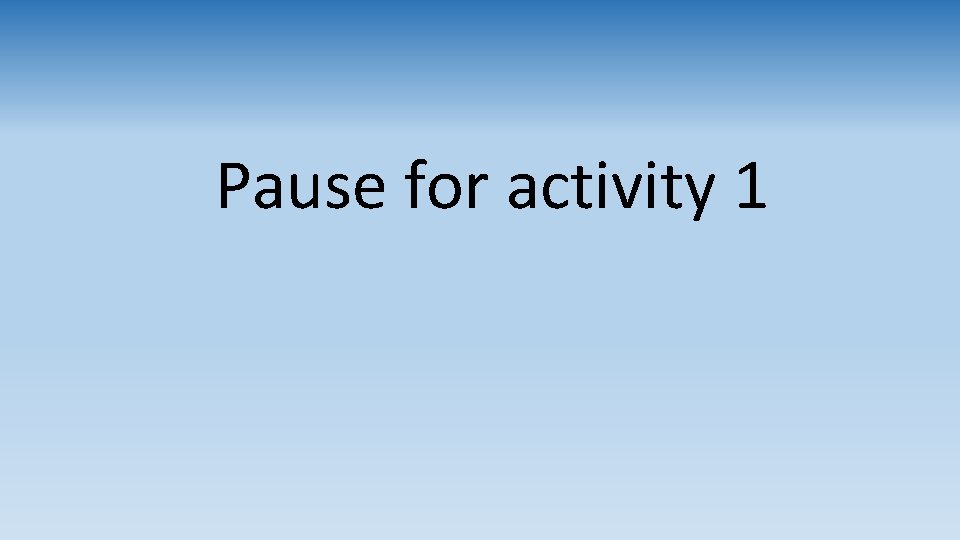 Pause for activity 1